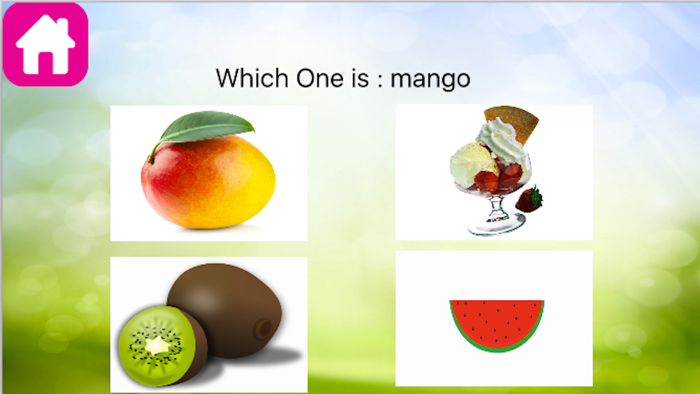 Which One is : mango